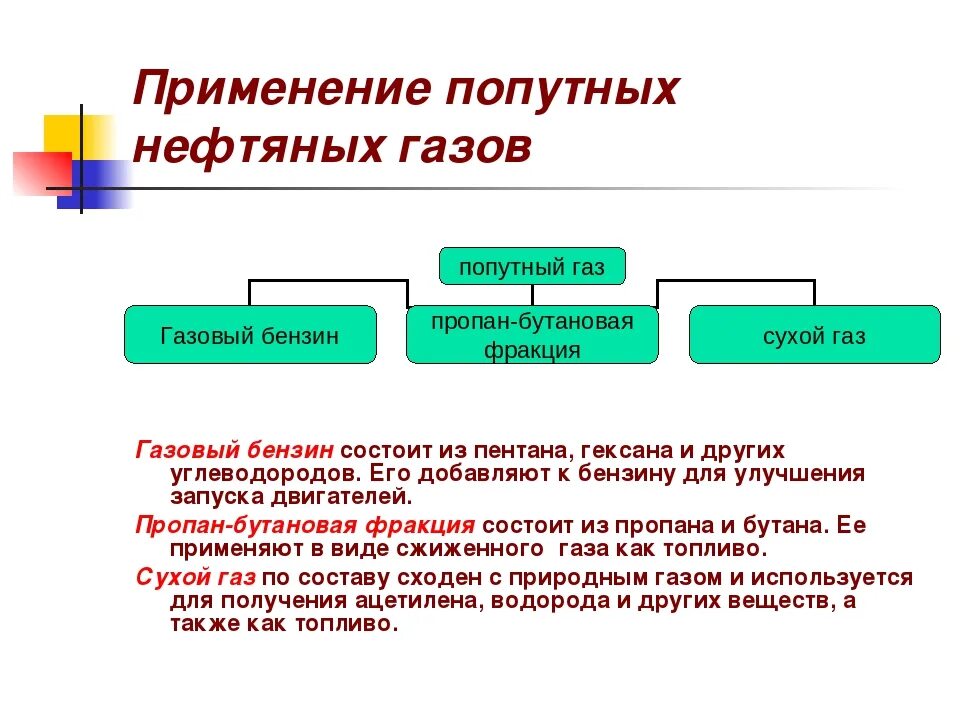 Применение попутных нефтяных газов

попутный газ

Газовый бензин

пропан-бутановая фракция

сухой газ

Газовый бензин состоит из пентана, гексана и других углеводородов. Его добавляют к бензину для улучшения запуска двигателей.

Пропан-бутановая фракция состоит из пропана и бутана. Ее применяют в виде сжиженного газа как топливо.

Сухой газ по составу сходен с природным газом и используется для получения ацетилена, водорода и других веществ, а также как топливо.